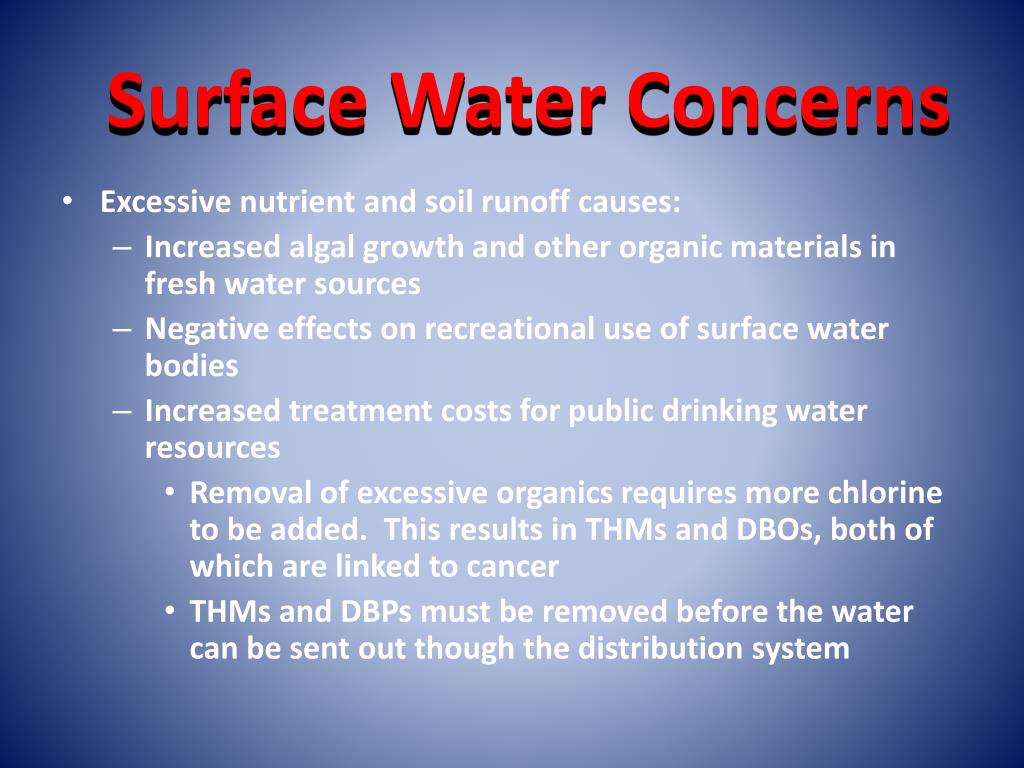 Surface Water Concerns

• Excessive nutrient and soil runoff causes:
  – Increased algal growth and other organic materials in fresh water sources
  – Negative effects on recreational use of surface water bodies
  – Increased treatment costs for public drinking water resources
    • Removal of excessive organics requires more chlorine to be added. This results in THMs and DBOs, both of which are linked to cancer
    • THMs and DBPs must be removed before the water can be sent out though the distribution system